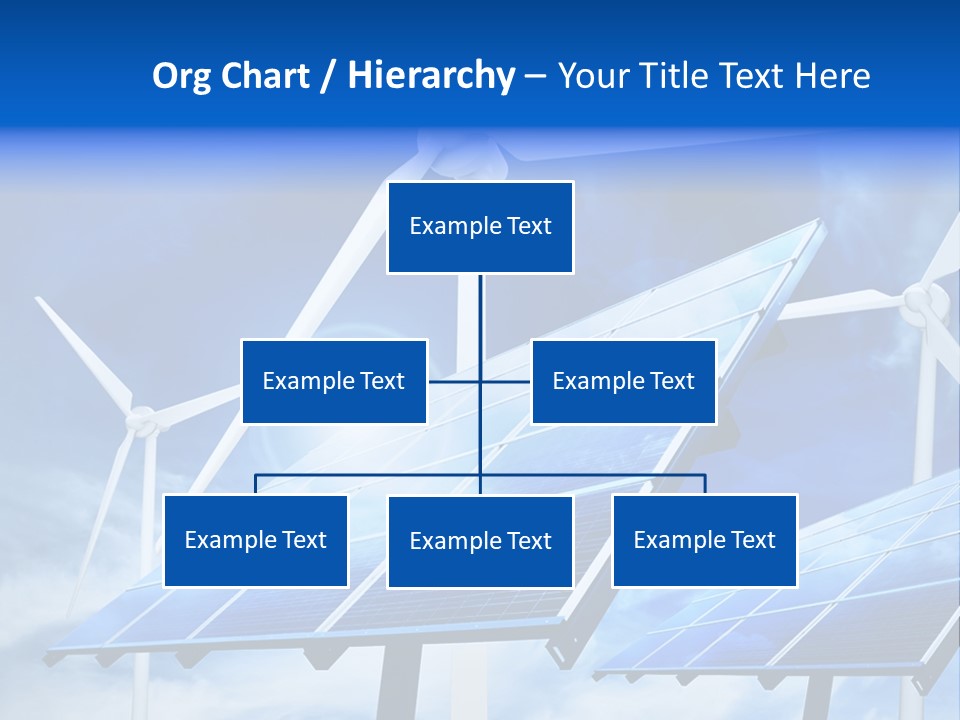 Org Chart / Hierarchy – Your Title Text Here

Example Text

Example Text

Example Text

Example Text

Example Text

Example Text